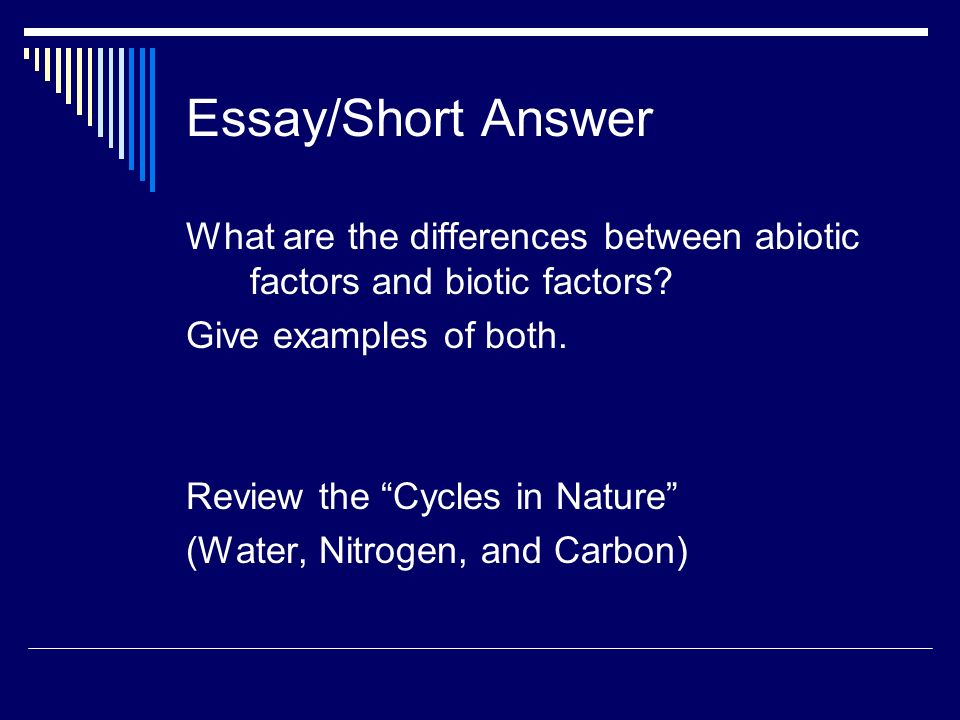 Essay/Short Answer

What are the differences between abiotic factors and biotic factors?

Give examples of both.

Review the “Cycles in Nature”

(Water, Nitrogen, and Carbon)